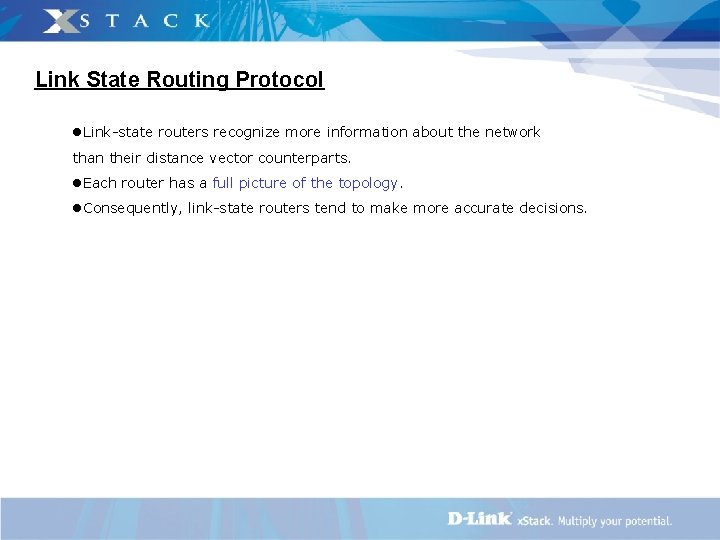 XSTACK

Link State Routing Protocol

●Link-state routers recognize more information about the network than their distance vector counterparts.

●Each router has a full picture of the topology.

●Consequently, link-state routers tend to make more accurate decisions.

D-Link xStack. Multiply your potential.